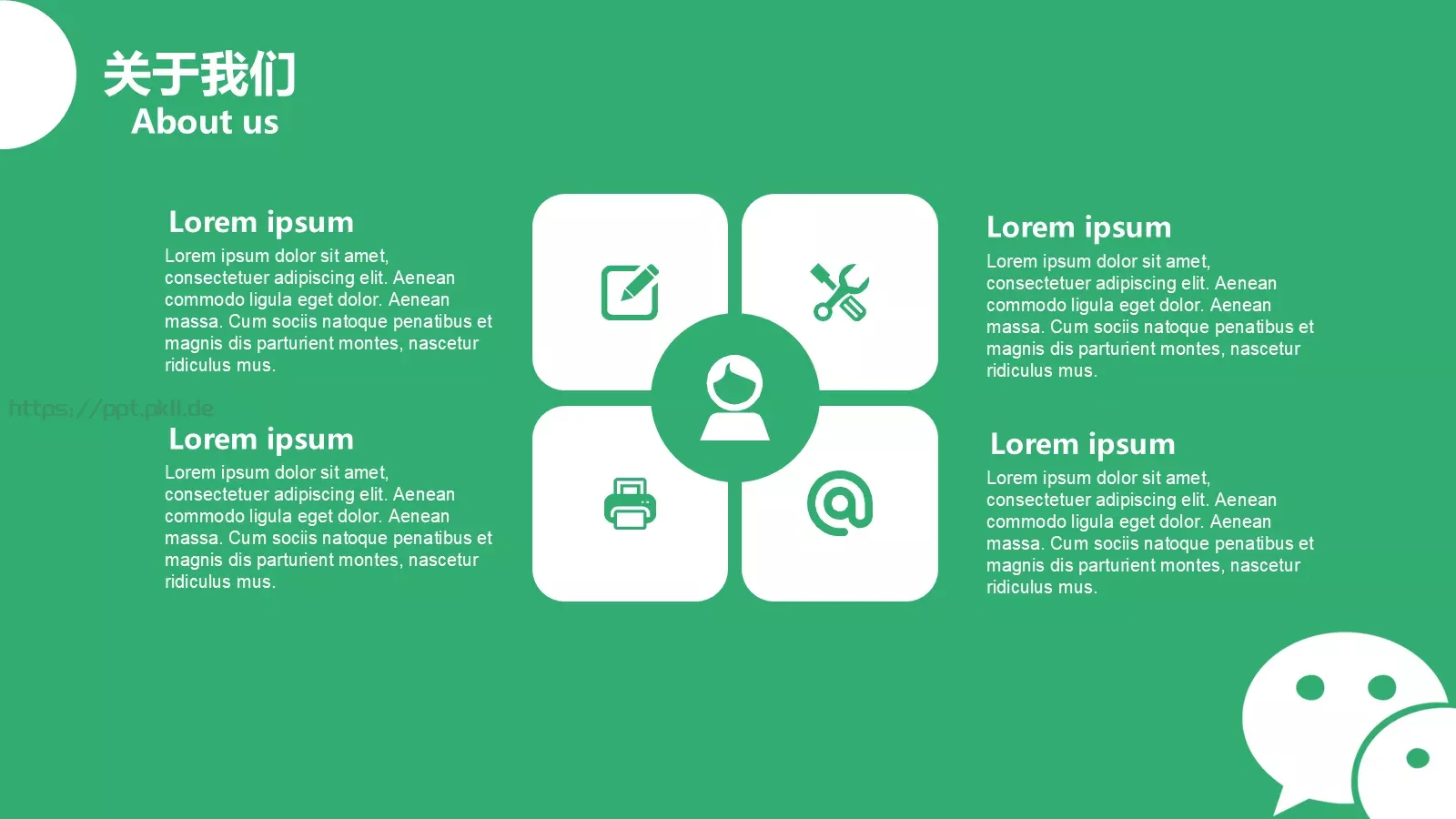 关于我们
About us

Lorem ipsum
Lorem ipsum dolor sit amet, consectetuer adipiscing elit. Aenean commodo ligula eget dolor. Aenean massa. Cum sociis natoque penatibus et magnis dis parturient montes, nascetur ridiculus mus.

https://ppt.pkll.de

Lorem ipsum
Lorem ipsum dolor sit amet, consectetuer adipiscing elit. Aenean commodo ligula eget dolor. Aenean massa. Cum sociis natoque penatibus et magnis dis parturient montes, nascetur ridiculus mus.

Lorem ipsum
Lorem ipsum dolor sit amet, consectetuer adipiscing elit. Aenean commodo ligula eget dolor. Aenean massa. Cum sociis natoque penatibus et magnis dis parturient montes, nascetur ridiculus mus.

Lorem ipsum
Lorem ipsum dolor sit amet, consectetuer adipiscing elit. Aenean commodo ligula eget dolor. Aenean massa. Cum sociis natoque penatibus et magnis dis parturient montes, nascetur ridiculus mus.